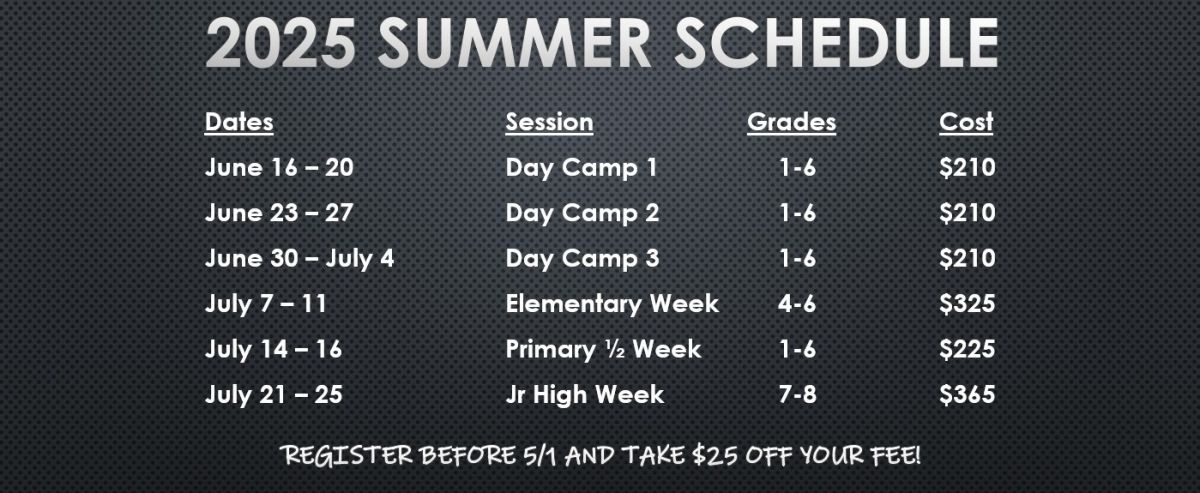 2025 SUMMER SCHEDULE

| Dates | Session | Grades | Cost |
|---|---|---|---|
| June 16 – 20 | Day Camp 1 | 1-6 | \$210 |
| June 23 – 27 | Day Camp 2 | 1-6 | \$210 |
| June 30 – July 4 | Day Camp 3 | 1-6 | \$210 |
| July 7 – 11 | Elementary Week | 4-6 | \$325 |
| July 14 – 16 | Primary ½ Week | 1-6 | \$225 |
| July 21 – 25 | Jr High Week | 7-8 | \$365 |

REGISTER BEFORE 5/1 AND TAKE \$25 OFF YOUR FEE!